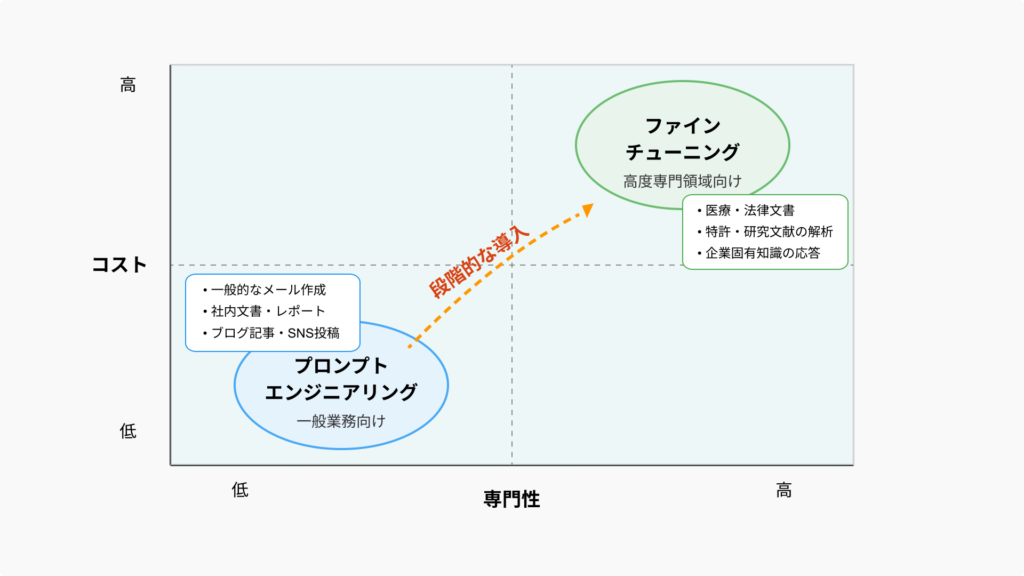 高

コスト

低

ファイン
チューニング
高度専門領域向け

• 医療・法律文書
• 特許・研究文献の解析
• 企業固有知識の応答

段階的な導入

• 一般的なメール作成
• 社内文書・レポート
• ブログ記事・SNS投稿

プロンプト
エンジニアリング
一般業務向け

低

専門性

高